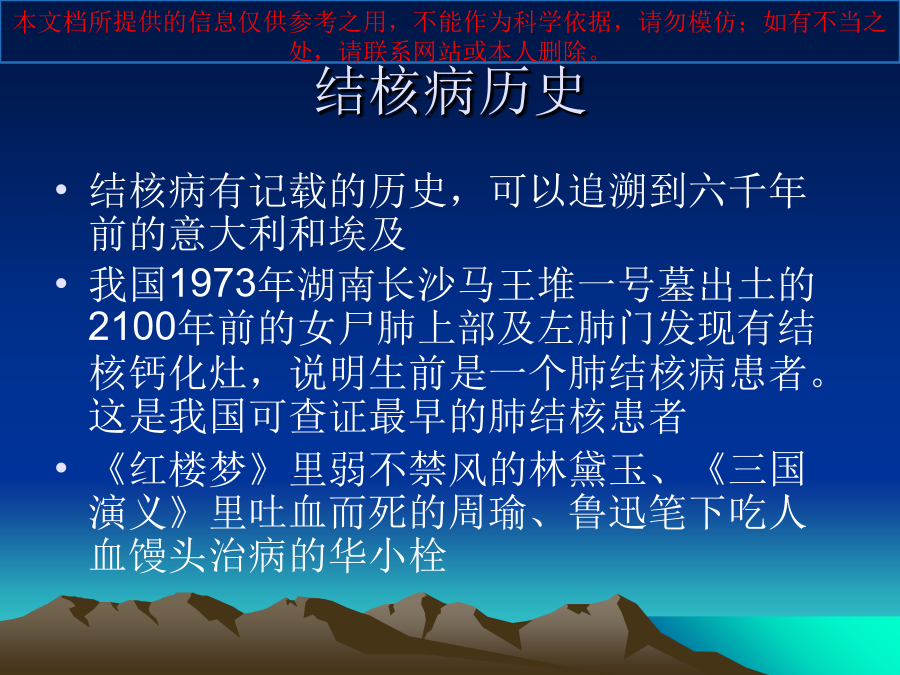 本文档所提供的信息仅供参考之用，不能作为科学依据，请勿模仿；如有不当之处，请联系网站或本人删除。

结核病历史

• 结核病有记载的历史，可以追溯到六千年前的意大利和埃及

• 我国1973年湖南长沙马王堆一号墓出土的2100年前的女尸肺上部及左肺门发现有结核钙化灶，说明生前是一个肺结核病患者。这是我国可查证最早的肺结核患者

• 《红楼梦》里弱不禁风的林黛玉、《三国演义》里吐血而死的周瑜、鲁迅笔下吃人血馒头治病的华小栓